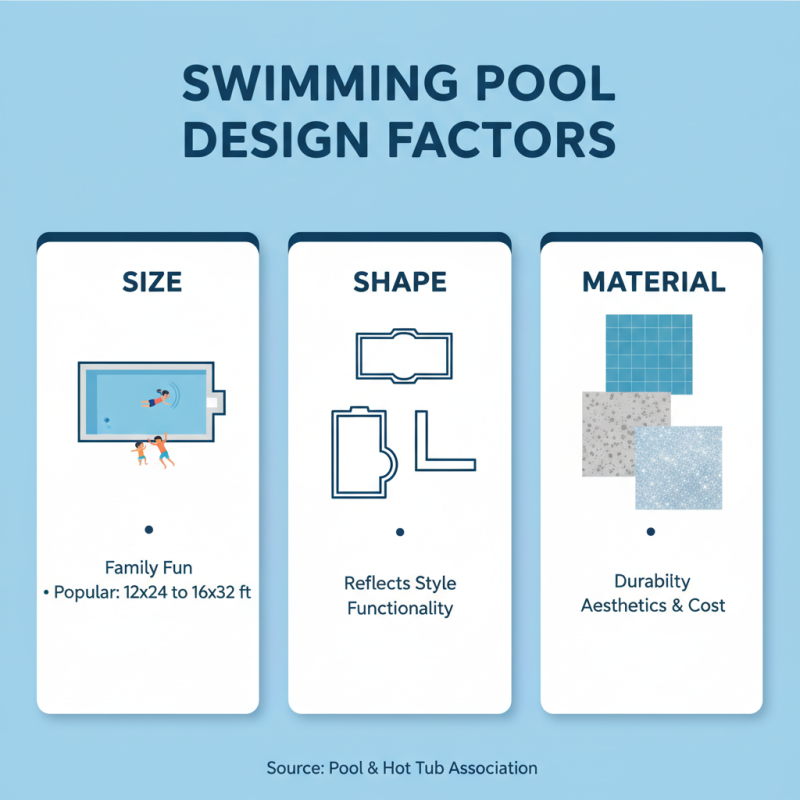 SWIMMING POOL DESIGN FACTORS

SIZE

•

Family Fun
• Popular: 12x24 to 16x32 ft

SHAPE

•

Reflects Style
Functionality

MATERIAL

•

Durabilty
Aesthetics & Cost

Source: Pool & Hot Tub Association